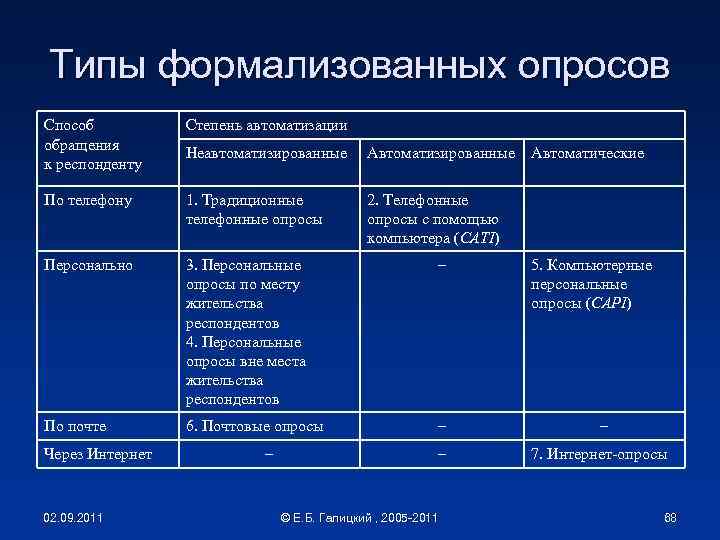 Типы формализованных опросов

| Способ обращения к респонденту | Степень автоматизации | | |
|---|---|---|---|
| | Неавтоматизированные | Автоматизированные | Автоматические |
| По телефону | 1. Традиционные телефонные опросы | 2. Телефонные опросы с помощью компьютера (CATI) | |
| Персонально | 3. Персональные опросы по месту жительства респондентов 4. Персональные опросы вне места жительства респондентов | – | 5. Компьютерные персональные опросы (CAPI) |
| По почте | 6. Почтовые опросы | – | – |
| Через Интернет | – | – | 7. Интернет-опросы |

02.09.2011

© Е.Б. Галицкий , 2005-2011

68